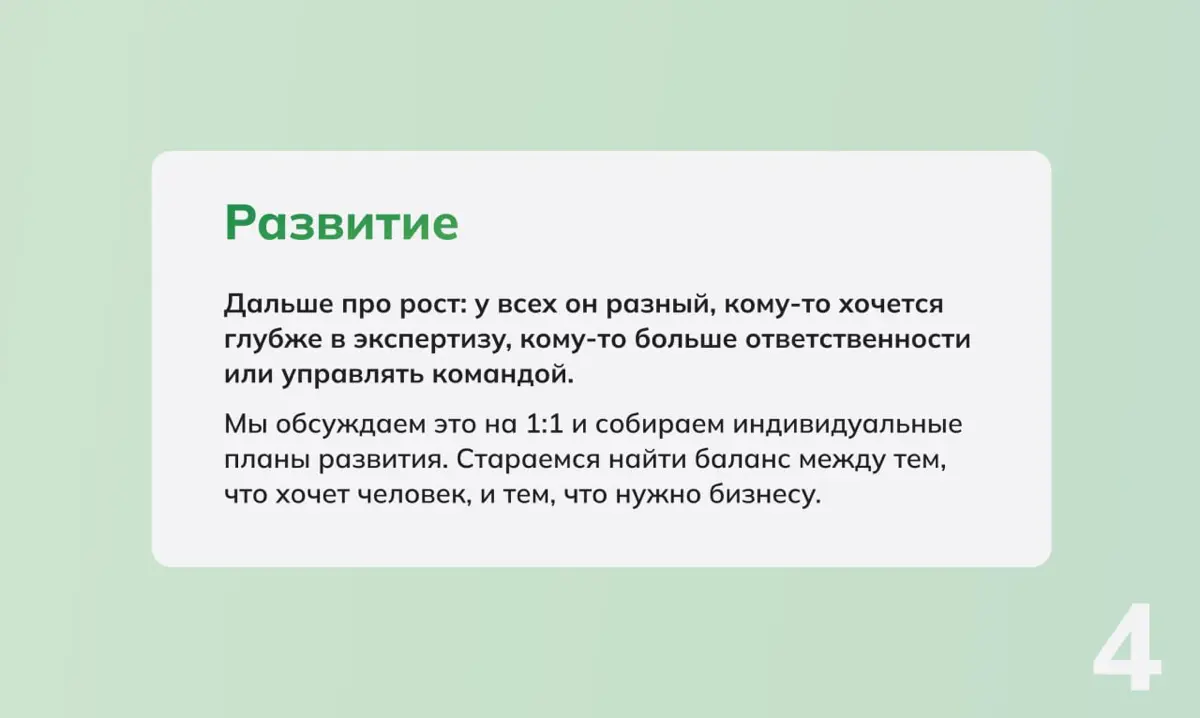 Развитие

Дальше про рост: у всех он разный, кому-то хочется глубже в экспертизу, кому-то больше ответственности или управлять командой.

Мы обсуждаем это на 1:1 и собираем индивидуальные планы развития. Стараемся найти баланс между тем, что хочет человек, и тем, что нужно бизнесу.

4